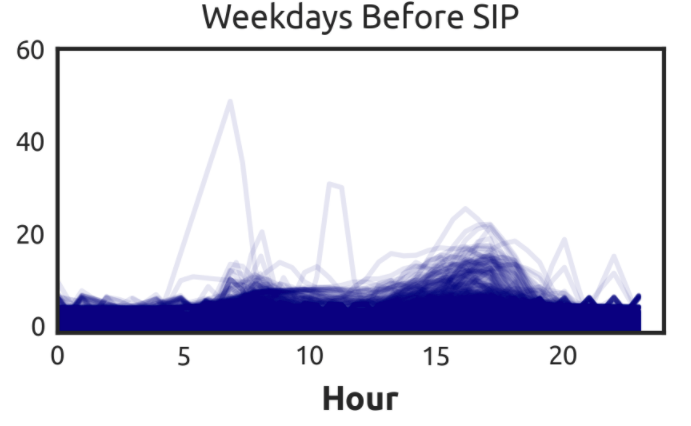 Weekdays Before SIP

60
40
20
0

0 5 10 15 20

Hour